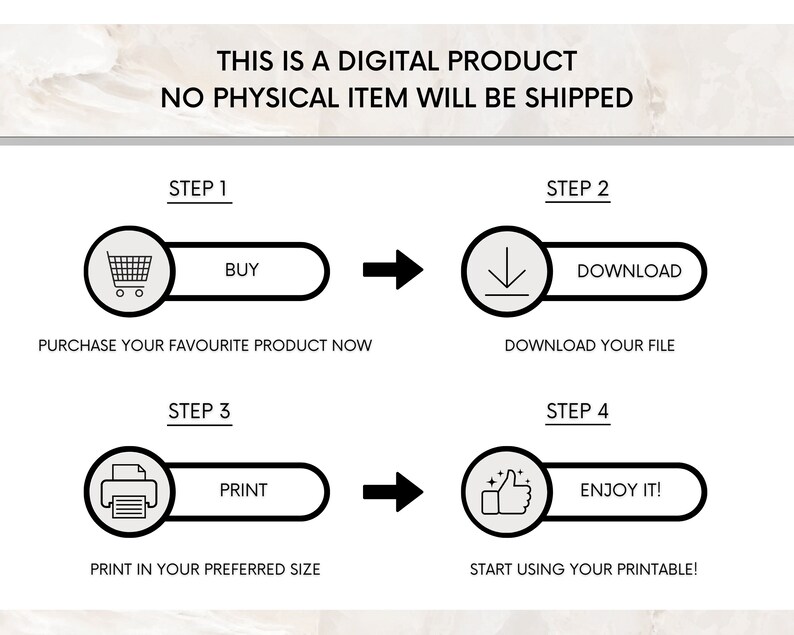 THIS IS A DIGITAL PRODUCT
NO PHYSICAL ITEM WILL BE SHIPPED

STEP 1

BUY

PURCHASE YOUR FAVOURITE PRODUCT NOW

STEP 2

DOWNLOAD

DOWNLOAD YOUR FILE

STEP 3

PRINT

PRINT IN YOUR PREFERRED SIZE

STEP 4

ENJOY IT!

START USING YOUR PRINTABLE!